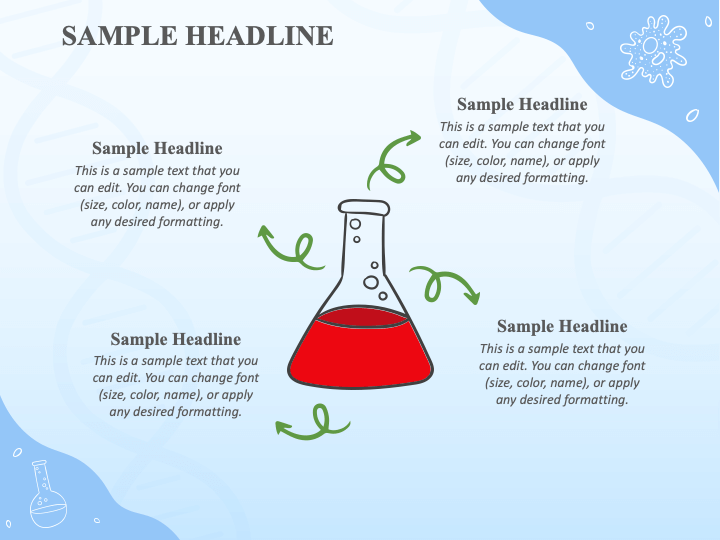 SAMPLE HEADLINE

Sample Headline
This is a sample text that you can edit. You can change font (size, color, name), or apply any desired formatting.

Sample Headline
This is a sample text that you can edit. You can change font (size, color, name), or apply any desired formatting.

Sample Headline
This is a sample text that you can edit. You can change font (size, color, name), or apply any desired formatting.

Sample Headline
This is a sample text that you can edit. You can change font (size, color, name), or apply any desired formatting.